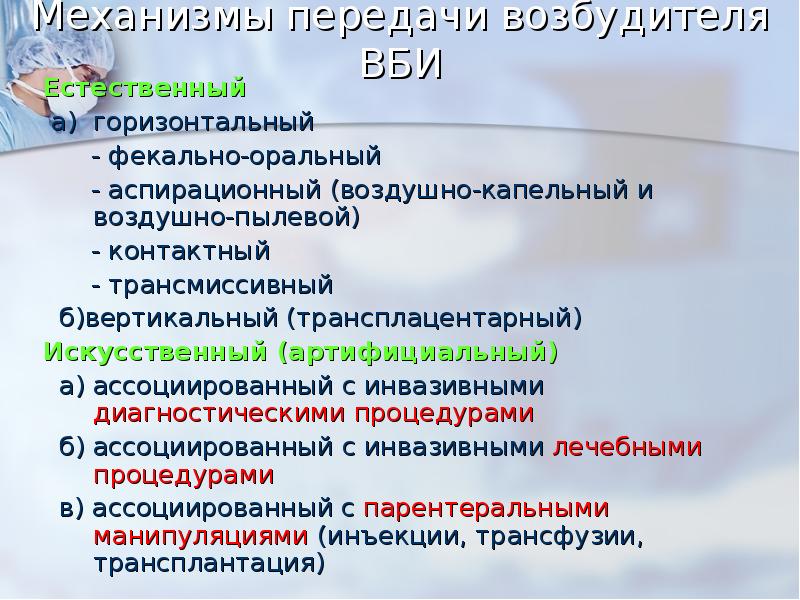 Механизмы передачи возбудителя ВБИ

Естественный

а) горизонтальный

- фекально-оральный

- аспирационный (воздушно-капельный и воздушно-пылевой)

- контактный

- трансмиссивный

б)вертикальный (трансплацентарный)

Искусственный (артифициальный)

а) ассоциированный с инвазивными диагностическими процедурами

б) ассоциированный с инвазивными лечебными процедурами

в) ассоциированный с парентеральными манипуляциями (инъекции, трансфузии, трансплантация)